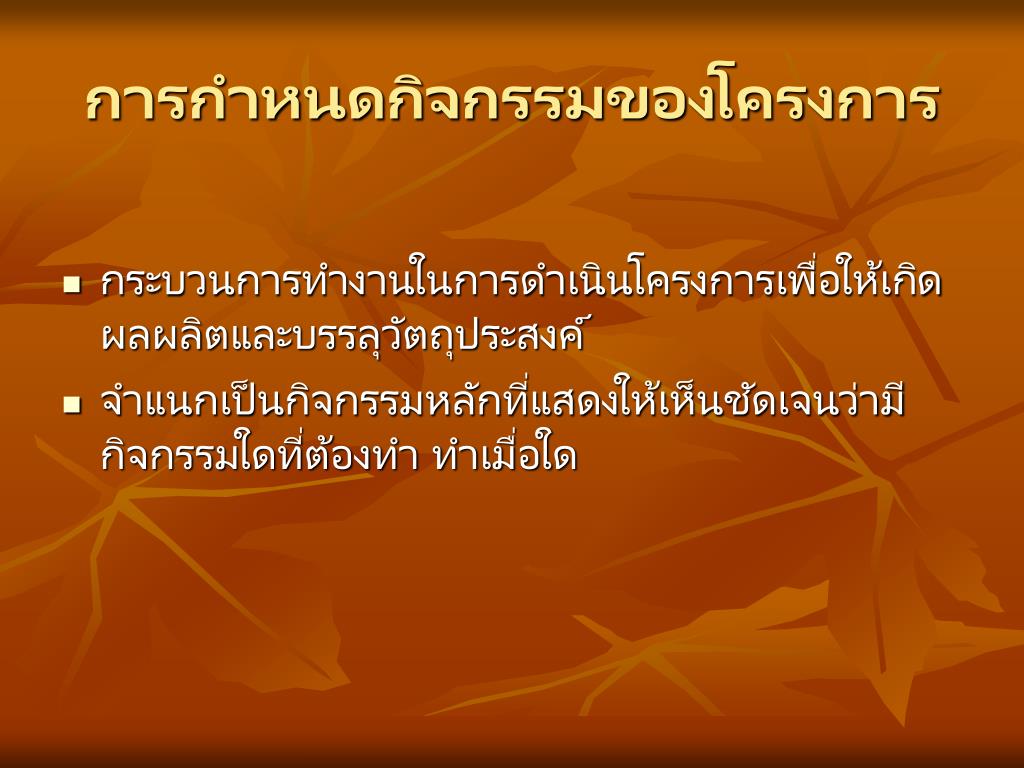 การกำหนดกิจกรรมของโครงการ

▪ กระบวนการทำงานในการดำเนินโครงการเพื่อให้เกิดผลผลิตและบรรลุวัตถุประสงค์

▪ จำแนกเป็นกิจกรรมหลักที่แสดงให้เห็นชัดเจนว่ามีกิจกรรมใดที่ต้องทำ ทำเมื่อใด